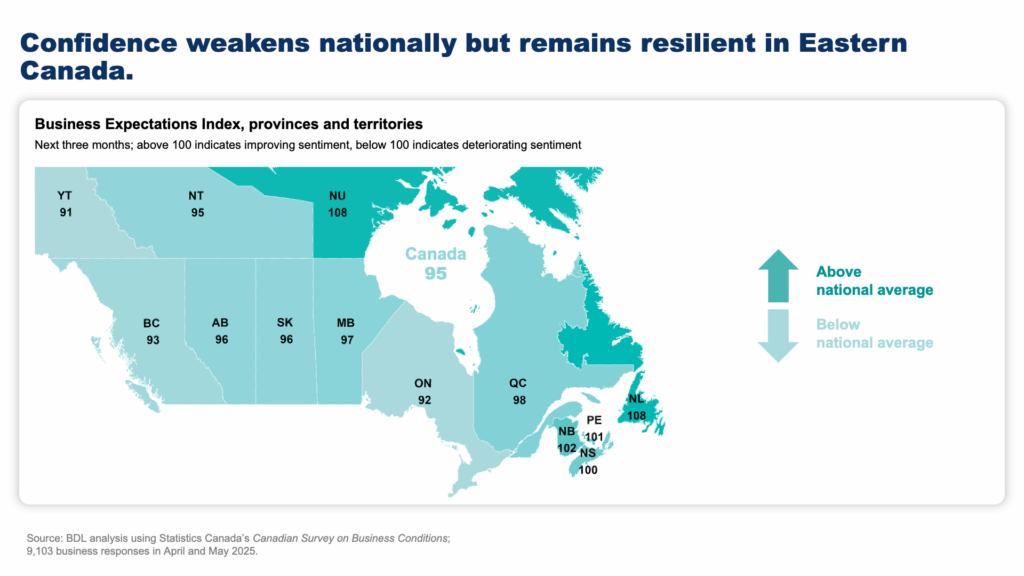 Confidence weakens nationally but remains resilient in Eastern Canada.

Business Expectations Index, provinces and territories

Next three months; above 100 indicates improving sentiment, below 100 indicates deteriorating sentiment

YT
91

NT
95

NU
108

Canada
95

BC
93

AB
96

SK
96

MB
97

ON
92

QC
98

NL
108

PE
101

NB
102

NS
100

Above national average

Below national average

Source: BDL analysis using Statistics Canada's Canadian Survey on Business Conditions; 9,103 business responses in April and May 2025.